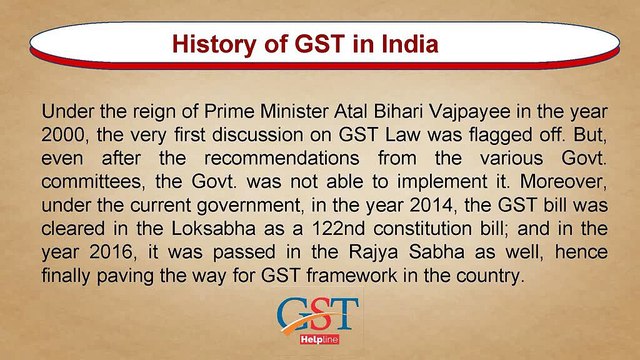 History of GST in India

Under the reign of Prime Minister Atal Bihari Vajpayee in the year 2000, the very first discussion on GST Law was flagged off. But, even after the recommendations from the various Govt. committees, the Govt. was not able to implement it. Moreover, under the current government, in the year 2014, the GST bill was cleared in the Loksabha as a 122nd constitution bill; and in the year 2016, it was passed in the Rajya Sabha as well, hence finally paving the way for GST framework in the country.

GST
Helpline